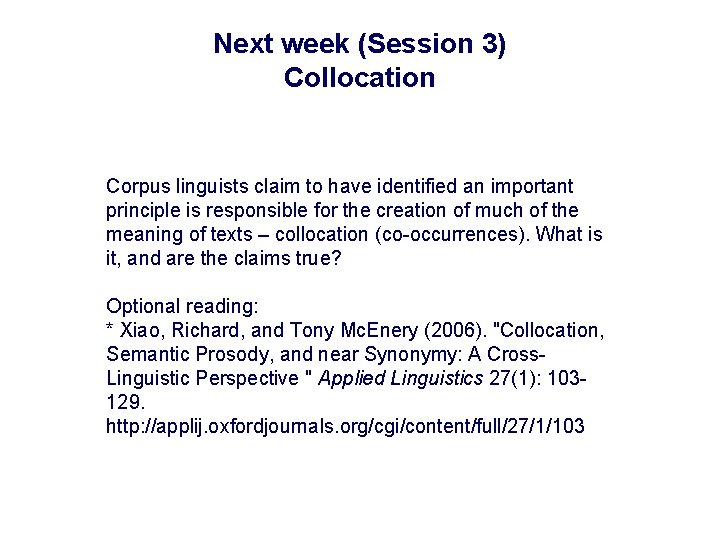 Next week (Session 3)
Collocation

Corpus linguists claim to have identified an important principle is responsible for the creation of much of the meaning of texts – collocation (co-occurrences). What is it, and are the claims true?

Optional reading:
* Xiao, Richard, and Tony McEnery (2006). "Collocation, Semantic Prosody, and near Synonymy: A Cross-Linguistic Perspective " Applied Linguistics 27(1): 103-129.
http://applij.oxfordjournals.org/cgi/content/full/27/1/103